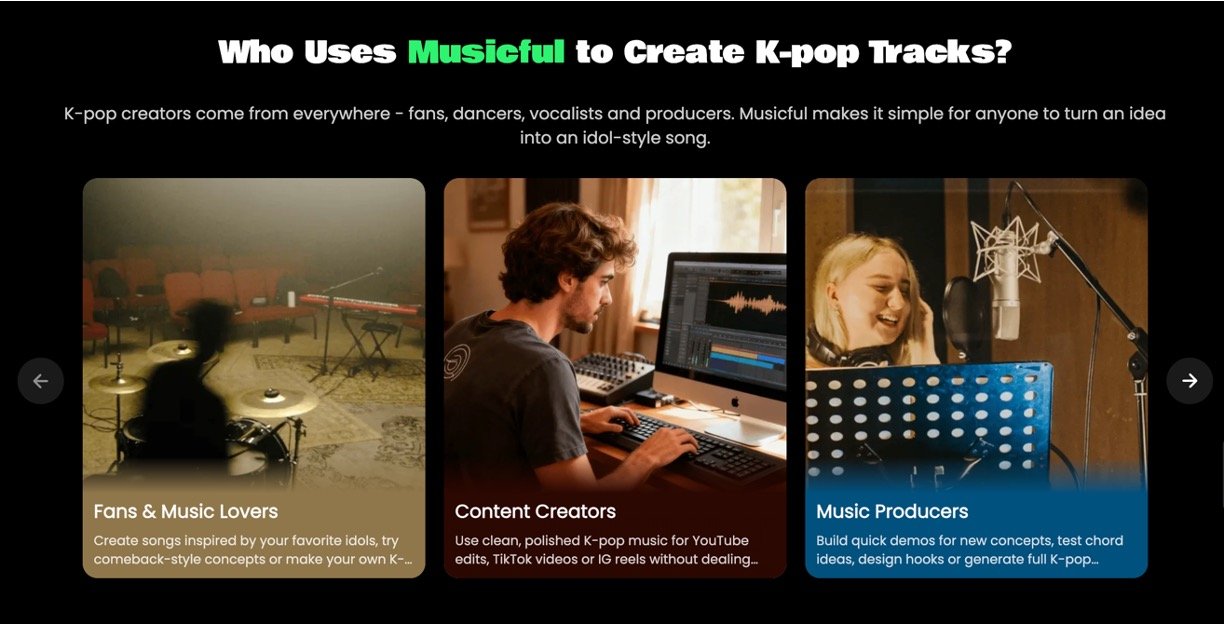 Who Uses Musicful to Create K-pop Tracks?

K-pop creators come from everywhere - fans, dancers, vocalists and producers. Musicful makes it simple for anyone to turn an idea into an idol-style song.

Fans & Music Lovers

Create songs inspired by your favorite idols, try comeback-style concepts or make your own K-...

Content Creators

Use clean, polished K-pop music for YouTube edits, TikTok videos or IG reels without dealing...

Music Producers

Build quick demos for new concepts, test chord ideas, design hooks or generate full K-pop...